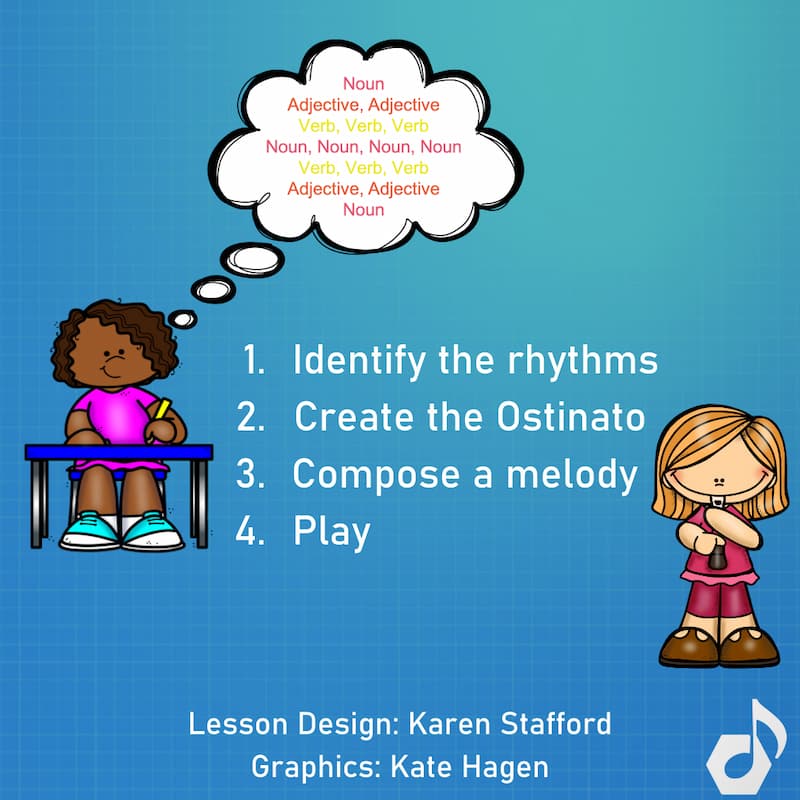 Noun
Adjective, Adjective
Verb, Verb, Verb
Noun, Noun, Noun, Noun
Verb, Verb, Verb
Adjective, Adjective
Noun

1. Identify the rhythms
2. Create the Ostinato
3. Compose a melody
4. Play

Lesson Design: Karen Stafford
Graphics: Kate Hagen